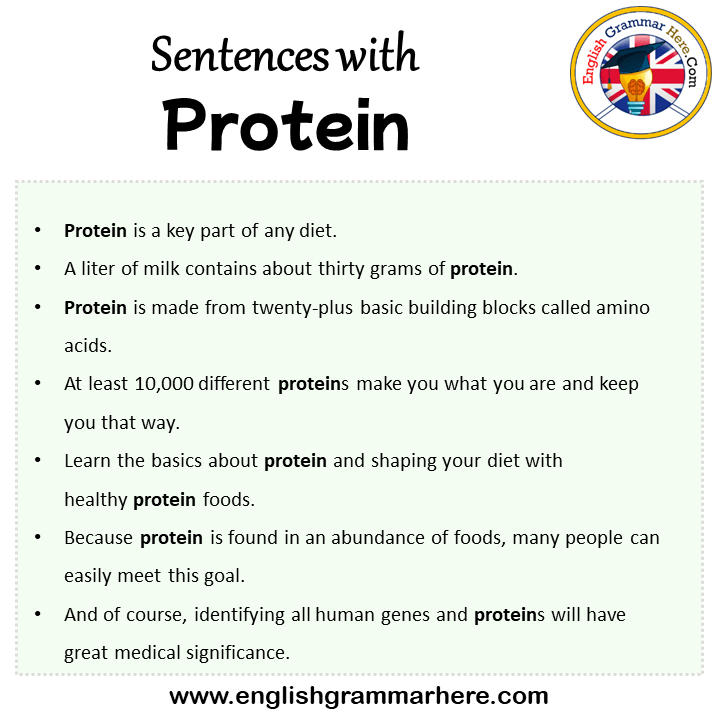 Sentences with
Protein

English Grammar Here.Com

- Protein is a key part of any diet.
- A liter of milk contains about thirty grams of protein.
- Protein is made from twenty-plus basic building blocks called amino acids.
- At least 10,000 different proteins make you what you are and keep you that way.
- Learn the basics about protein and shaping your diet with healthy protein foods.
- Because protein is found in an abundance of foods, many people can easily meet this goal.
- And of course, identifying all human genes and proteins will have great medical significance.

www.englishgrammarhere.com